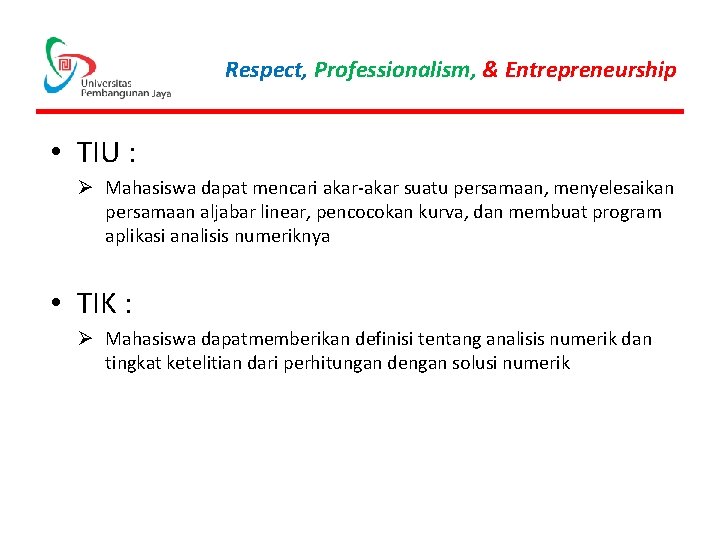 Universitas Pembangunan Jaya

Respect, Professionalism, & Entrepreneurship

• TIU :

➢ Mahasiswa dapat mencari akar-akar suatu persamaan, menyelesaikan persamaan aljabar linear, pencocokan kurva, dan membuat program aplikasi analisis numeriknya

• TIK :

➢ Mahasiswa dapatmemberikan definisi tentang analisis numerik dan tingkat ketelitian dari perhitungan dengan solusi numerik